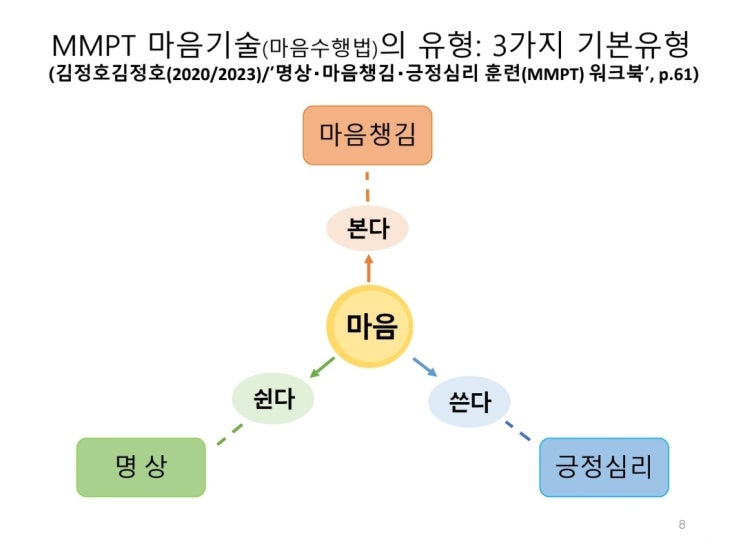 MMPT 마음기술(마음수행법)의 유형: 3가지 기본유형
(김정호김정호(2020/2023)/'명상·마음챙김·긍정심리 훈련(MMPT) 워크북', p.61)

마음챙김

본다

마음

쉰다

쓴다

명 상

긍정심리

8